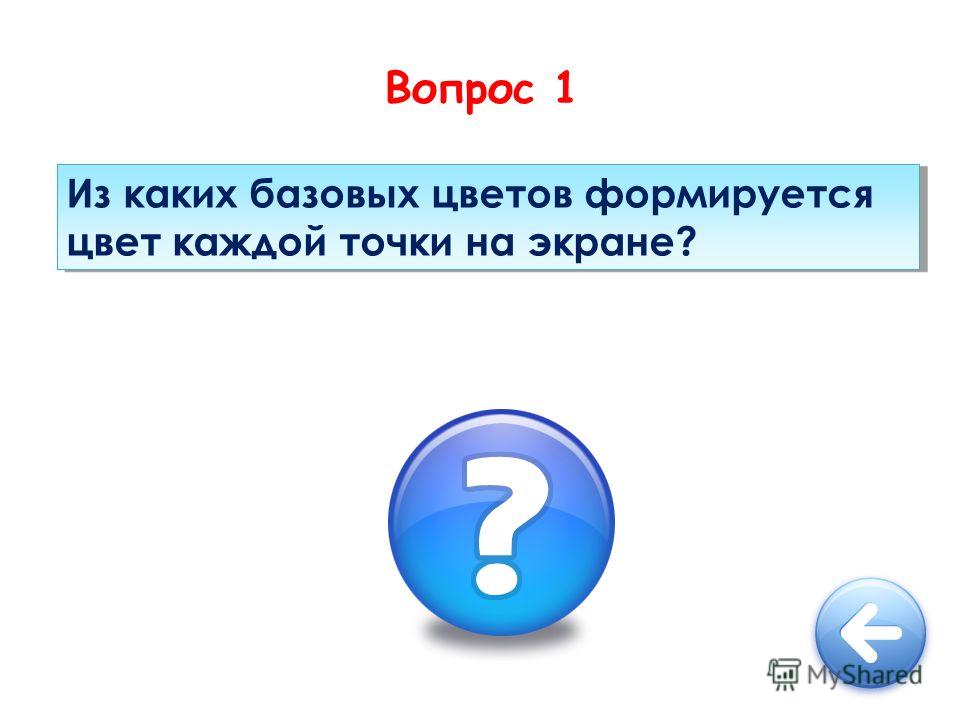 Вопрос 1

Из каких базовых цветов формируется цвет каждой точки на экране?

?

MyShared